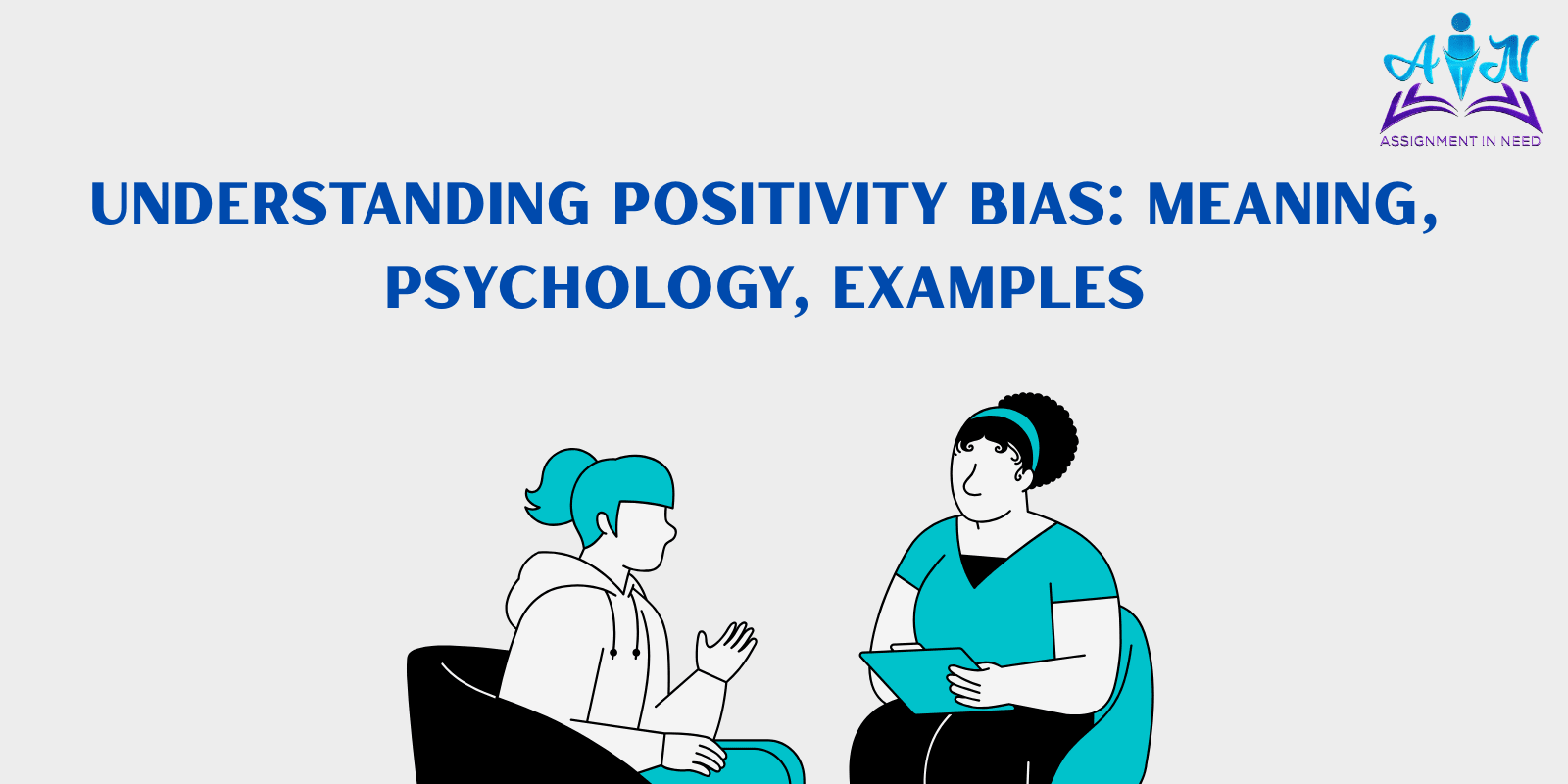 AIN
ASSIGNMENT IN NEED

UNDERSTANDING POSITIVITY BIAS: MEANING, PSYCHOLOGY, EXAMPLES